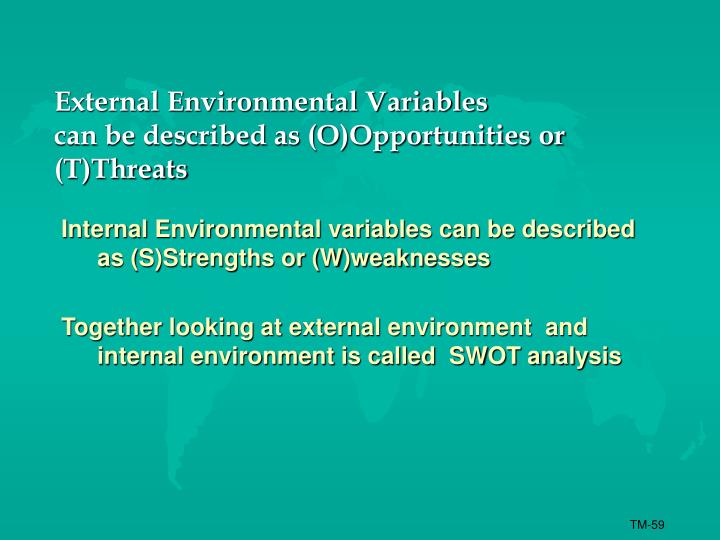 External Environmental Variables can be described as (O)Opportunities or (T)Threats

Internal Environmental variables can be described as (S)Strengths or (W)weaknesses

Together looking at external environment and internal environment is called SWOT analysis

TM-59